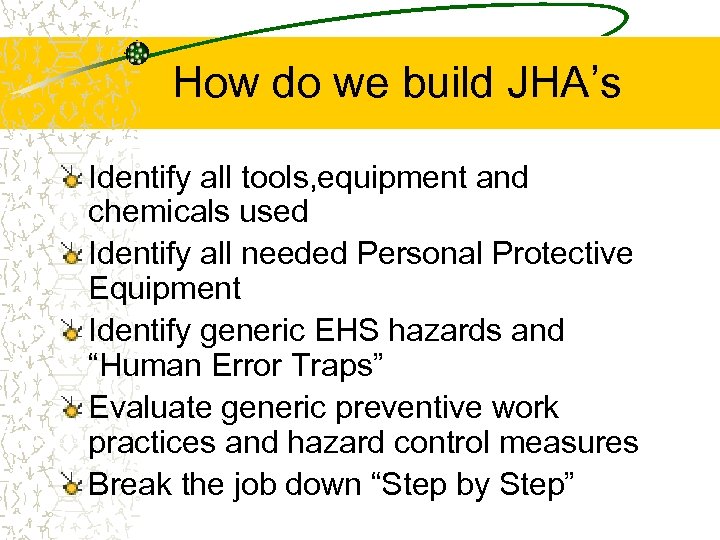 How do we build JHA’s

Identify all tools,equipment and chemicals used

Identify all needed Personal Protective Equipment

Identify generic EHS hazards and “Human Error Traps”

Evaluate generic preventive work practices and hazard control measures

Break the job down “Step by Step”